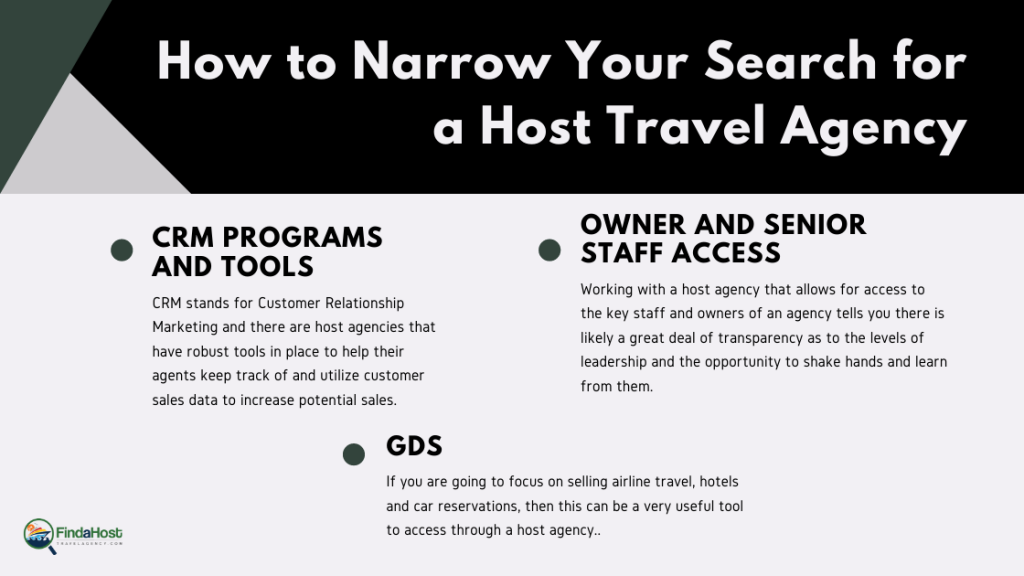 How to Narrow Your Search for a Host Travel Agency

CRM PROGRAMS AND TOOLS

CRM stands for Customer Relationship Marketing and there are host agencies that have robust tools in place to help their agents keep track of and utilize customer sales data to increase potential sales.

OWNER AND SENIOR STAFF ACCESS

Working with a host agency that allows for access to the key staff and owners of an agency tells you there is likely a great deal of transparency as to the levels of leadership and the opportunity to shake hands and learn from them.

GDS

If you are going to focus on selling airline travel, hotels and car reservations, then this can be a very useful tool to access through a host agency..

FindaHost
TRAVELAGENCY.COM